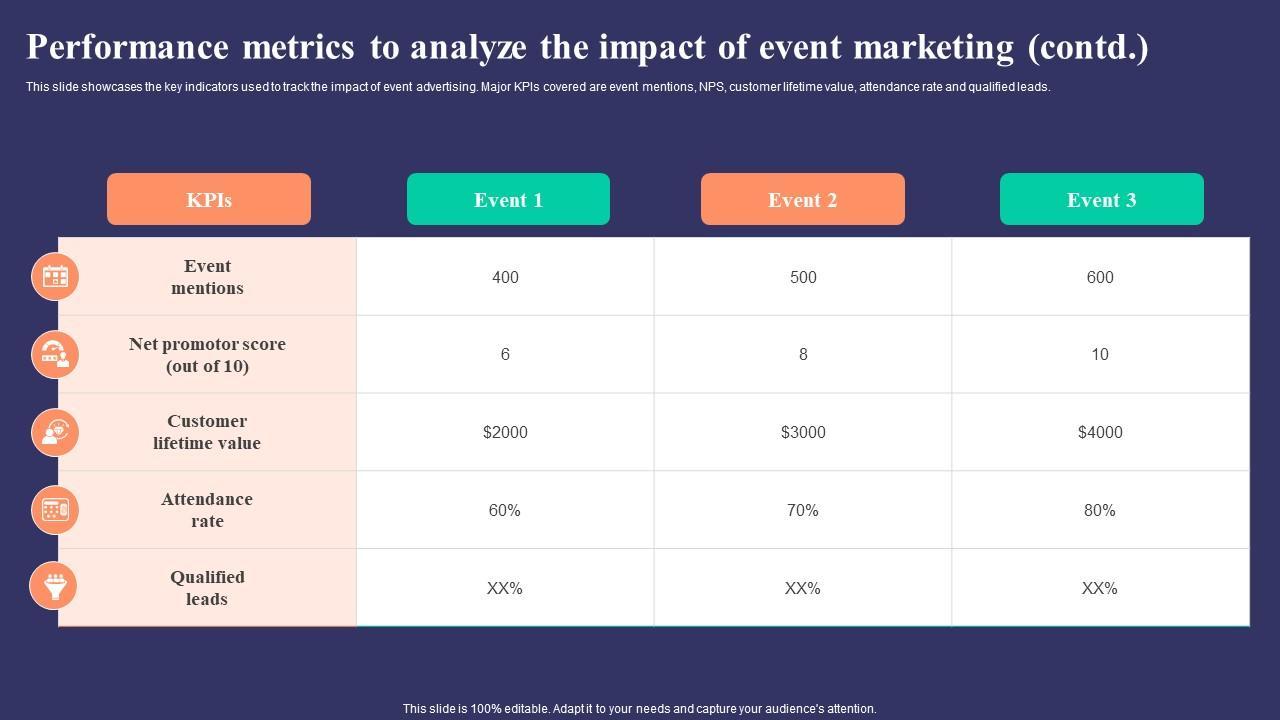 Performance metrics to analyze the impact of event marketing (contd.)

This slide showcases the key indicators used to track the impact of event advertising. Major KPIs covered are event mentions, NPS, customer lifetime value, attendance rate and qualified leads.

| KPIs | Event 1 | Event 2 | Event 3 |
|---|---|---|---|
| Event mentions | 400 | 500 | 600 |
| Net promotor score (out of 10) | 6 | 8 | 10 |
| Customer lifetime value | \$2000 | \$3000 | \$4000 |
| Attendance rate | 60% | 70% | 80% |
| Qualified leads | XX% | XX% | XX% |

This slide is 100% editable. Adapt it to your needs and capture your audience's attention.